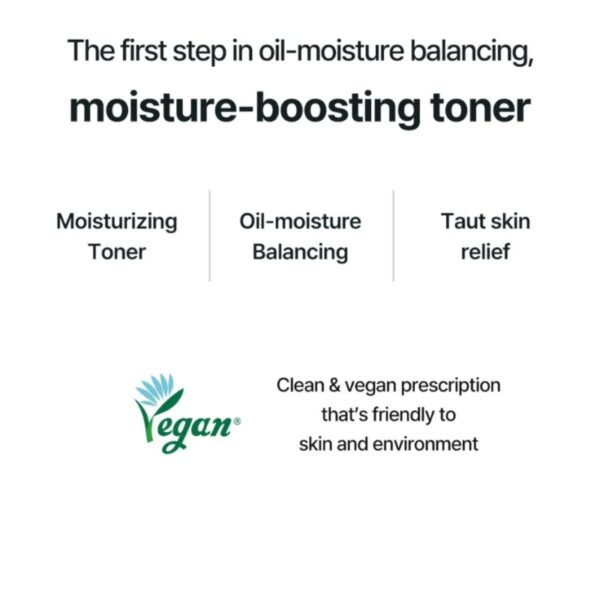 The first step in oil-moisture balancing,

moisture-boosting toner

Moisturizing Toner

Oil-moisture Balancing

Taut skin relief

Vegan®

Clean & vegan prescription that's friendly to skin and environment